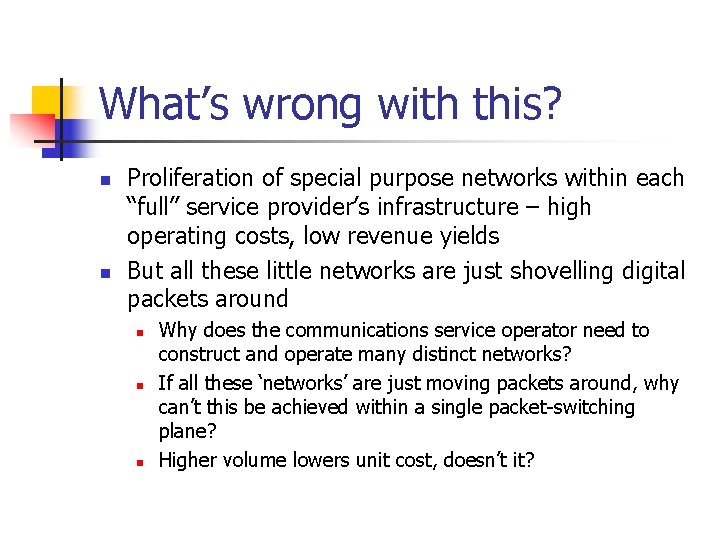 What’s wrong with this?

- Proliferation of special purpose networks within each “full” service provider’s infrastructure – high operating costs, low revenue yields
- But all these little networks are just shovelling digital packets around
  - Why does the communications service operator need to construct and operate many distinct networks?
  - If all these ‘networks’ are just moving packets around, why can’t this be achieved within a single packet-switching plane?
  - Higher volume lowers unit cost, doesn’t it?